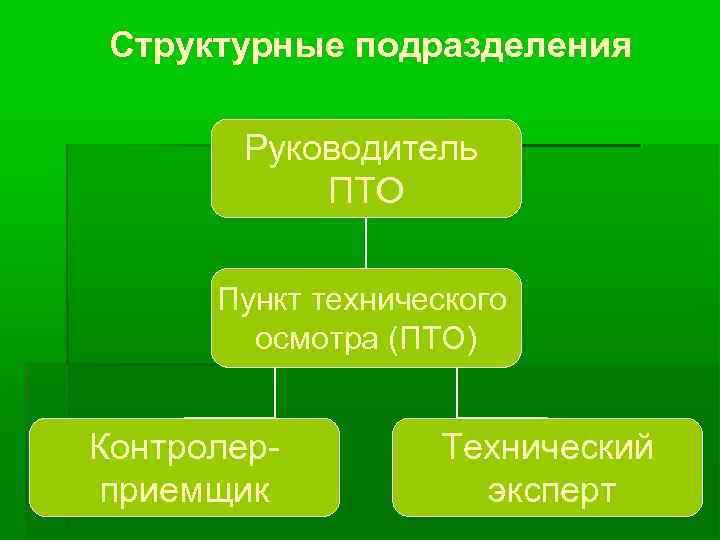 Структурные подразделения

Руководитель ПТО

Пункт технического осмотра (ПТО)

Контролер-приемщик

Технический эксперт